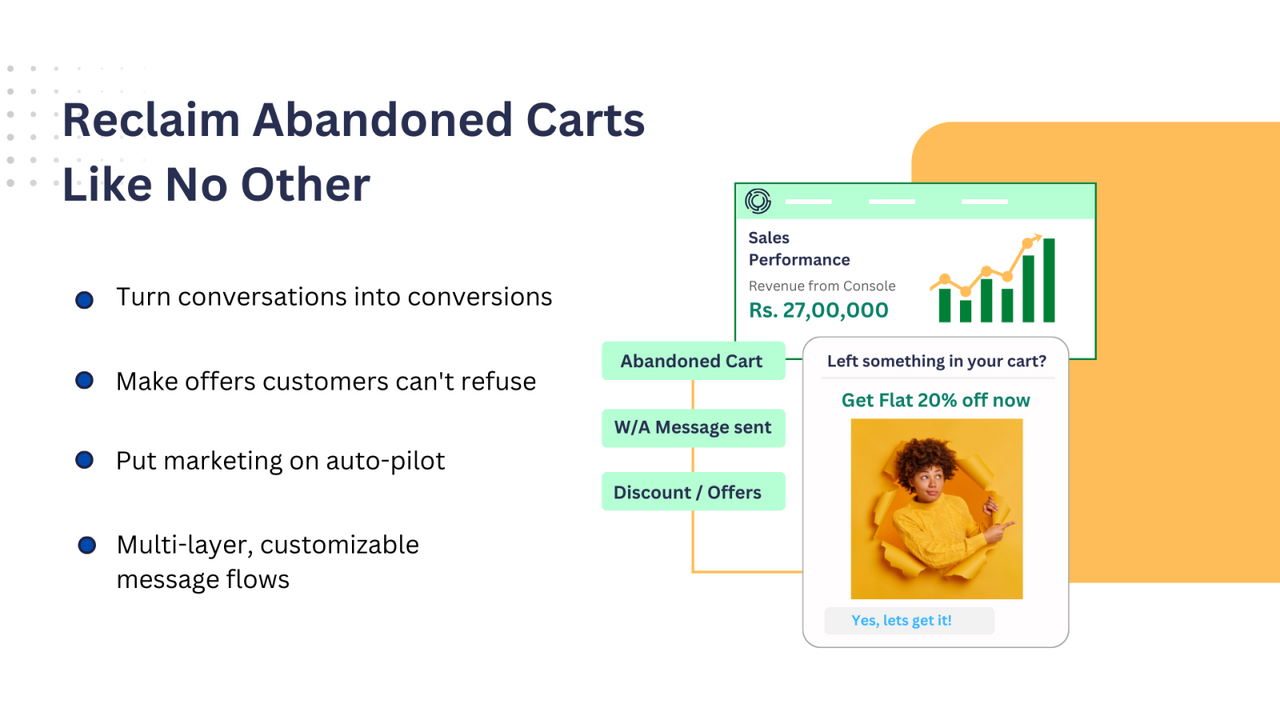 Reclaim Abandoned Carts Like No Other

Turn conversations into conversions

Make offers customers can't refuse

Put marketing on auto-pilot

Multi-layer, customizable message flows

Sales Performance

Revenue from Console

Rs. 27,00,000

Abandoned Cart

W/A Message sent

Discount / Offers

Left something in your cart?

Get Flat 20% off now

Yes, lets get it!